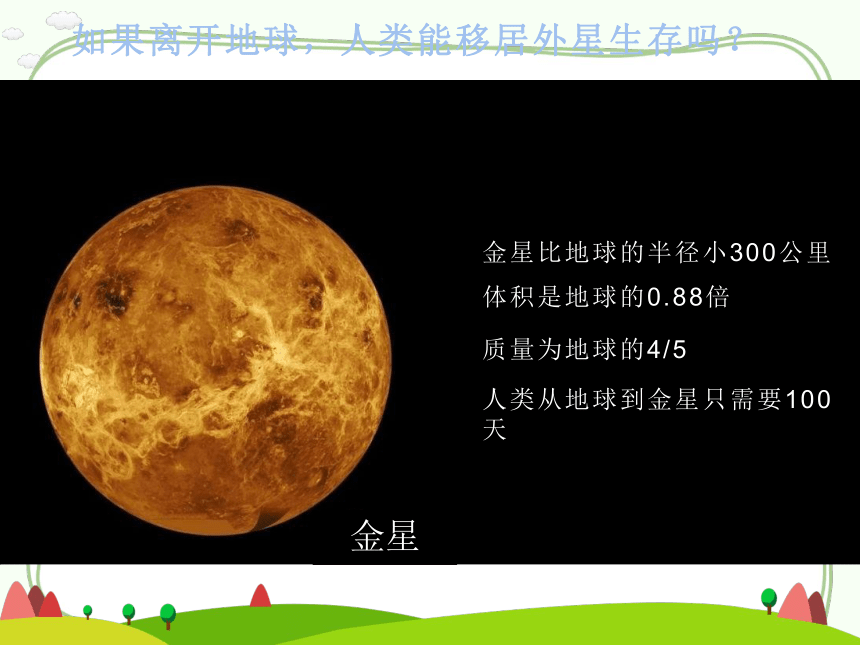 如果离开地球，人类能移居外星生存吗？

金星比地球的半径小300公里

体积是地球的0.88倍

质量为地球的4/5

人类从地球到金星只需要100天

金星